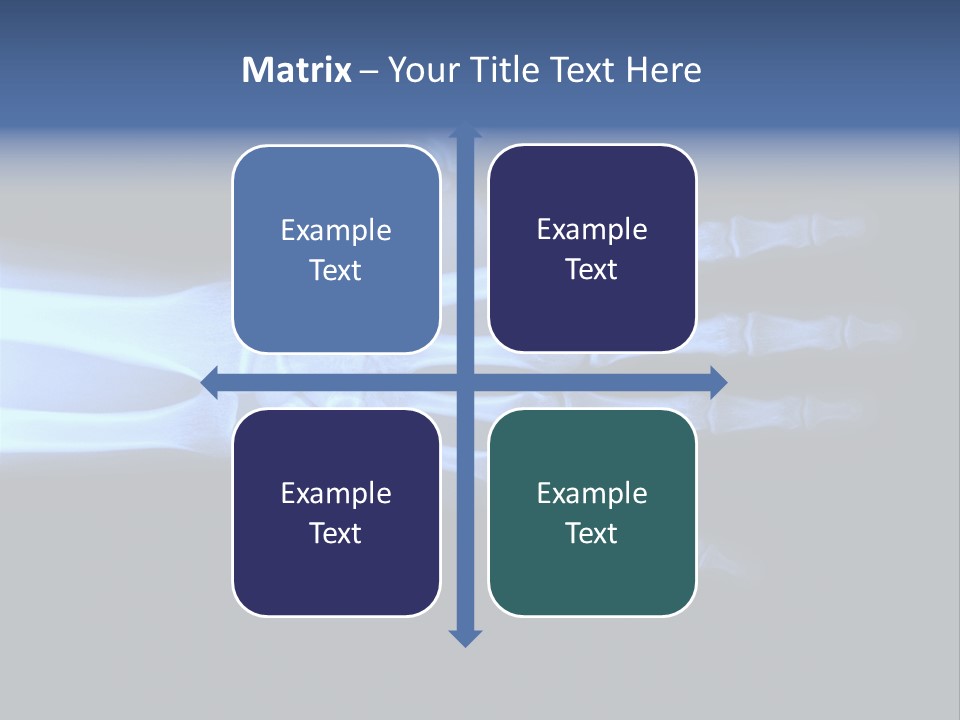 Matrix – Your Title Text Here

Example Text

Example Text

Example Text

Example Text